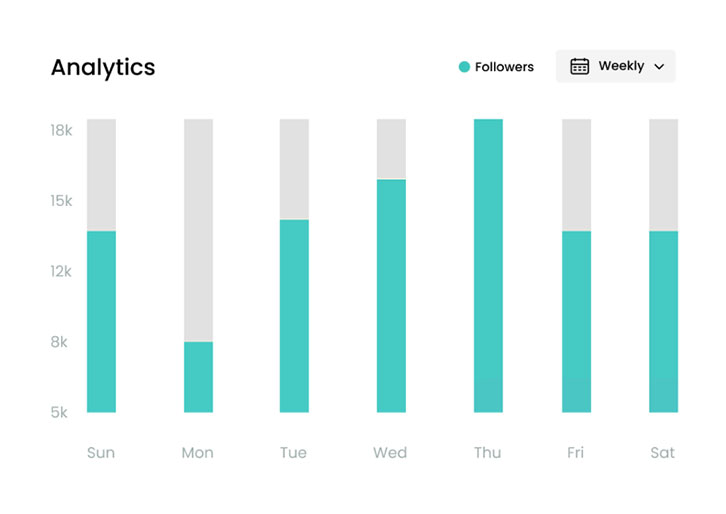 Analytics

Followers

Weekly

18k
15k
12k
8k
5k

Sun
Mon
Tue
Wed
Thu
Fri
Sat